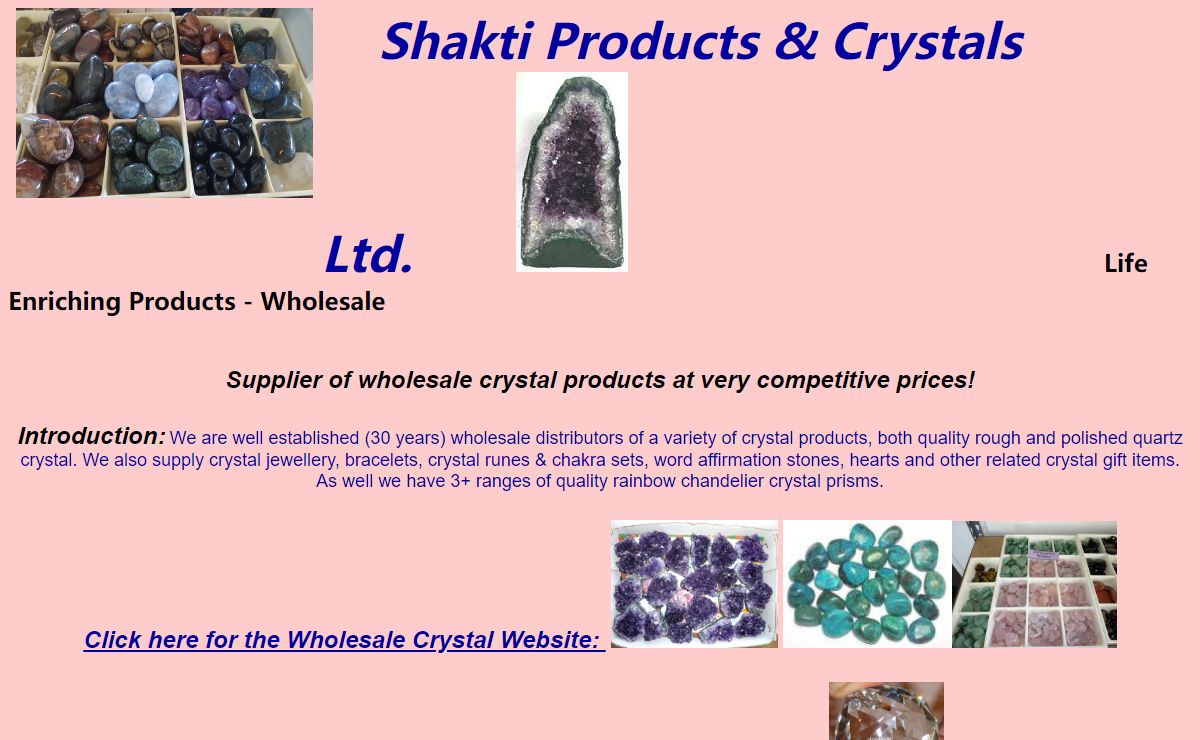 Shakti Products & Crystals

Ltd.

Life Enriching Products - Wholesale

Supplier of wholesale crystal products at very competitive prices!

Introduction: We are well established (30 years) wholesale distributors of a variety of crystal products, both quality rough and polished quartz crystal. We also supply crystal jewellery, bracelets, crystal runes & chakra sets, word affirmation stones, hearts and other related crystal gift items. As well we have 3+ ranges of quality rainbow chandelier crystal prisms.

Click here for the Wholesale Crystal Website: